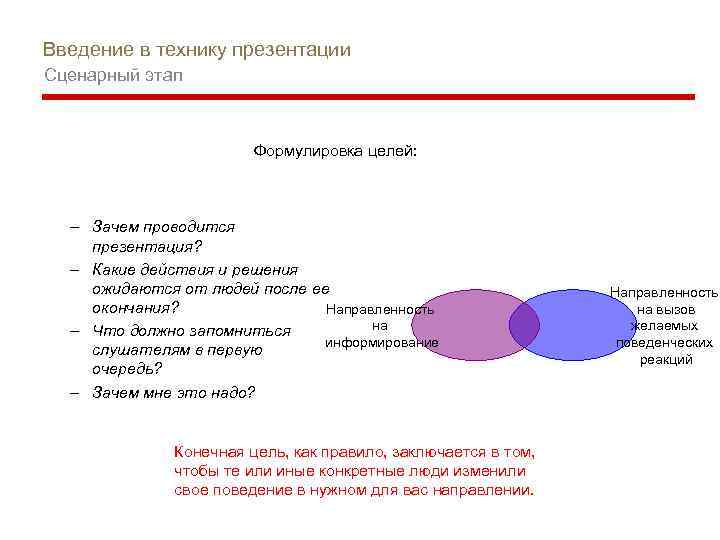 Введение в технику презентации
Сценарный этап

Формулировка целей:

– Зачем проводится презентация?
– Какие действия и решения ожидаются от людей после ее окончания?
– Что должно запомниться слушателям в первую очередь?
– Зачем мне это надо?

Направленность на информирование

Направленность на вызов желаемых поведенческих реакций

Конечная цель, как правило, заключается в том, чтобы те или иные конкретные люди изменили свое поведение в нужном для вас направлении.